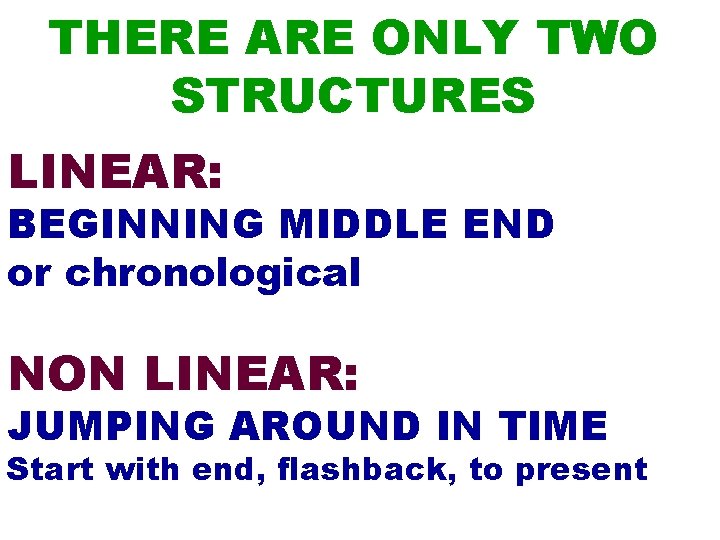 THERE ARE ONLY TWO STRUCTURES

LINEAR:
BEGINNING MIDDLE END
or chronological

NON LINEAR:
JUMPING AROUND IN TIME
Start with end, flashback, to present